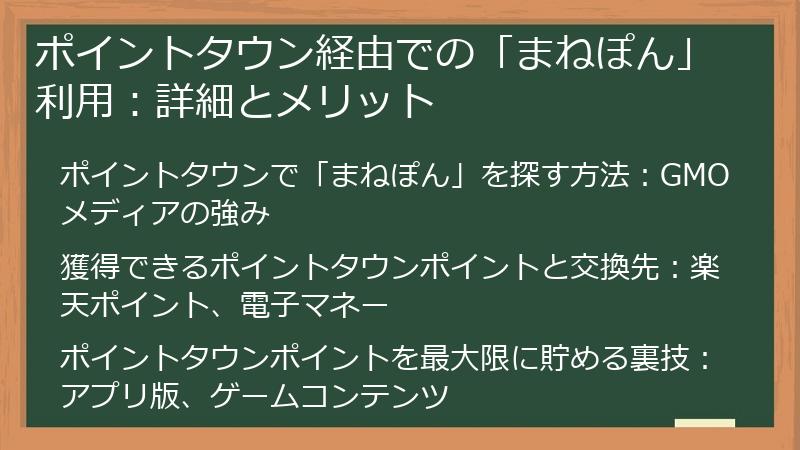 ポイントタウン経由での「まねぽん」利用：詳細とメリット

ポイントタウンで「まねぽん」を探す方法：GMOメディアの強み

獲得できるポイントタウンポイントと交換先：楽天ポイント、電子マネー

ポイントタウンポイントを最大限に貯める裏技：アプリ版、ゲームコンテンツ